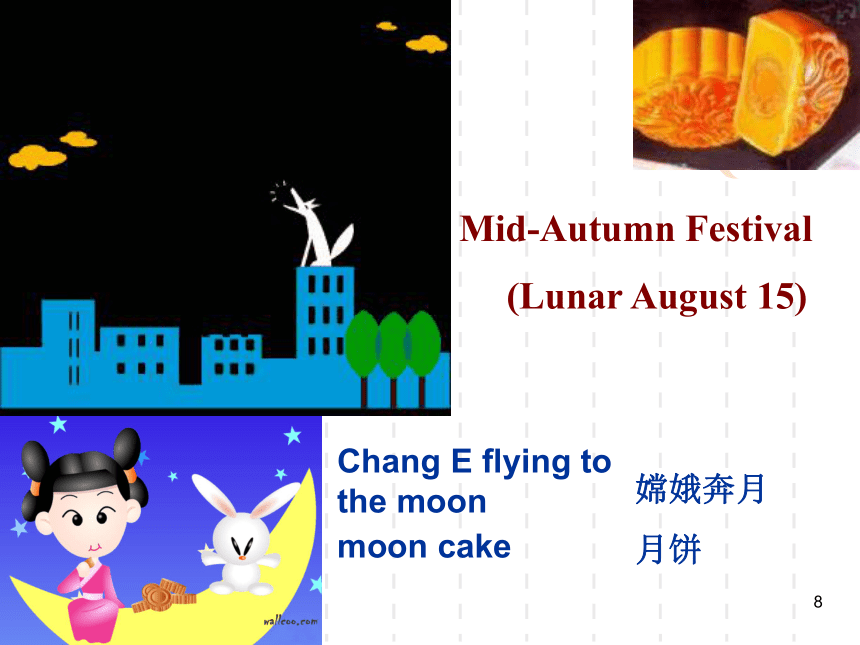 Mid-Autumn Festival

(Lunar August 15)

Chang E flying to the moon 嫦娥奔月

moon cake 月饼

wallcoo.com

8